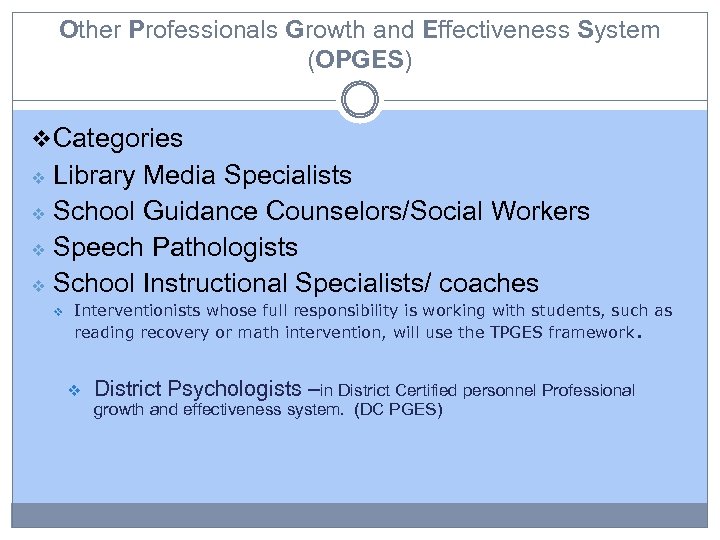 Other Professionals Growth and Effectiveness System (OPGES)

❖ Categories
❖ Library Media Specialists
❖ School Guidance Counselors/Social Workers
❖ Speech Pathologists
❖ School Instructional Specialists/ coaches
❖ Interventionists whose full responsibility is working with students, such as reading recovery or math intervention, will use the TPGES framework.

❖ District Psychologists –in District Certified personnel Professional growth and effectiveness system. (DC PGES)